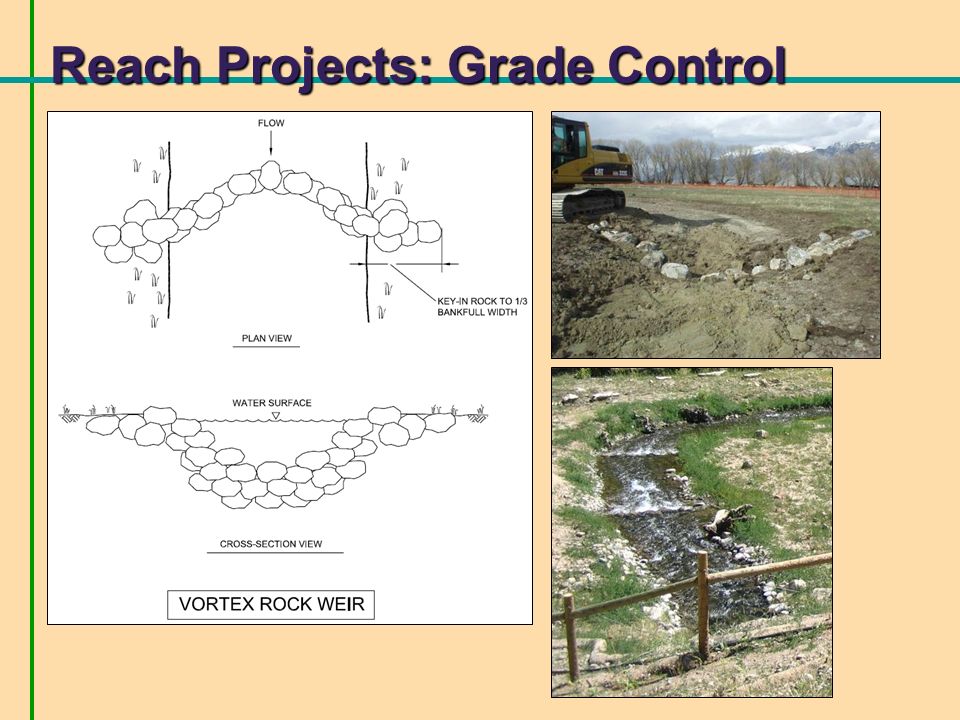 Reach Projects: Grade Control

FLOW

KEY-IN ROCK TO 1/3 BANKFULL WIDTH

PLAN VIEW

WATER SURFACE

CROSS-SECTION VIEW

VORTEX ROCK WEIR

CAT